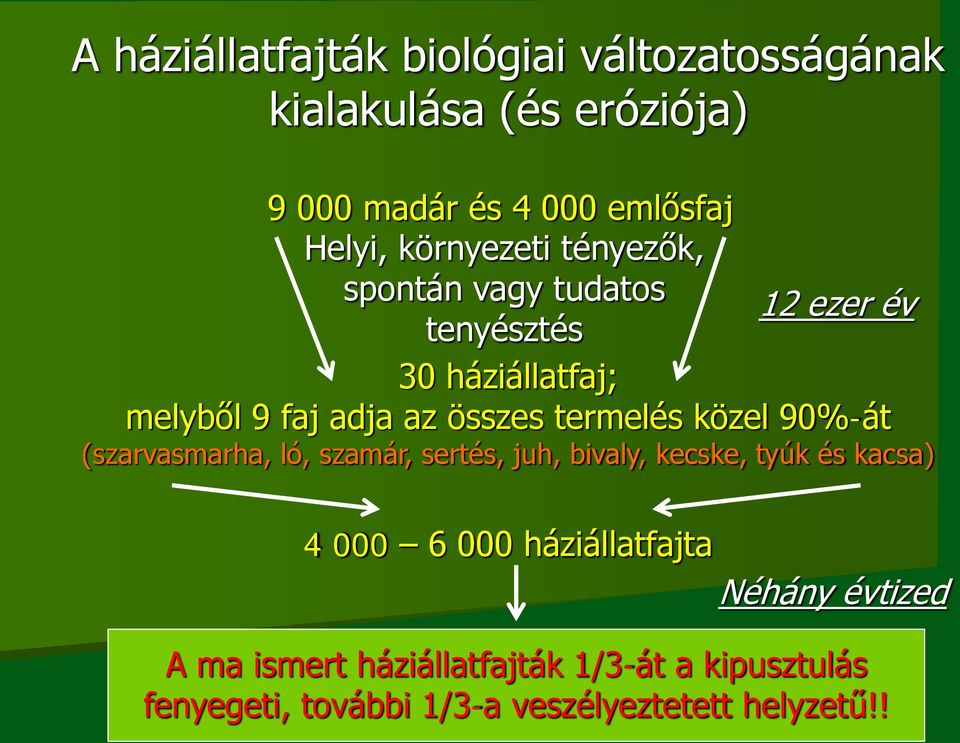 A háziállatfajták biológiai változatosságának kialakulása (és eróziója)

9 000 madár és 4 000 emlősfaj
Helyi, környezeti tényezők, spontán vagy tudatos tenyésztés

12 ezer év

30 háziállatfaj;
melyből 9 faj adja az összes termelés közel 90%-át
(szarvasmarha, ló, szamár, sertés, juh, bivaly, kecske, tyúk és kacsa)

4 000 – 6 000 háziállatfajta

Néhány évtized

A ma ismert háziállatfajták 1/3-át a kipusztulás fenyegeti, további 1/3-a veszélyeztetett helyzetű!!